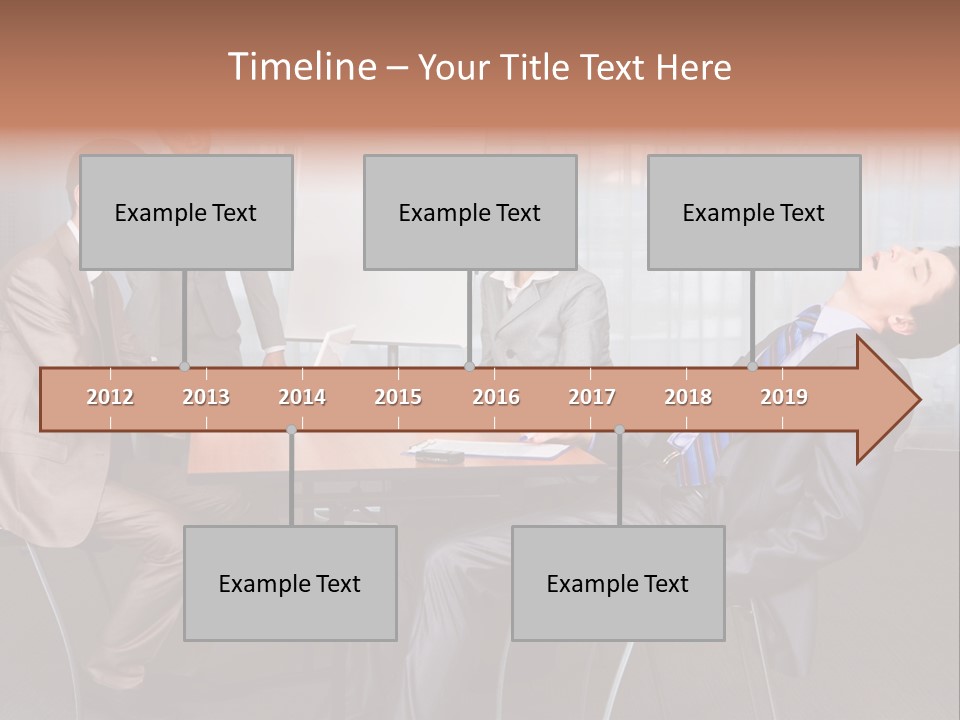 Timeline – Your Title Text Here

Example Text

Example Text

Example Text

2012 2013 2014 2015 2016 2017 2018 2019

Example Text

Example Text